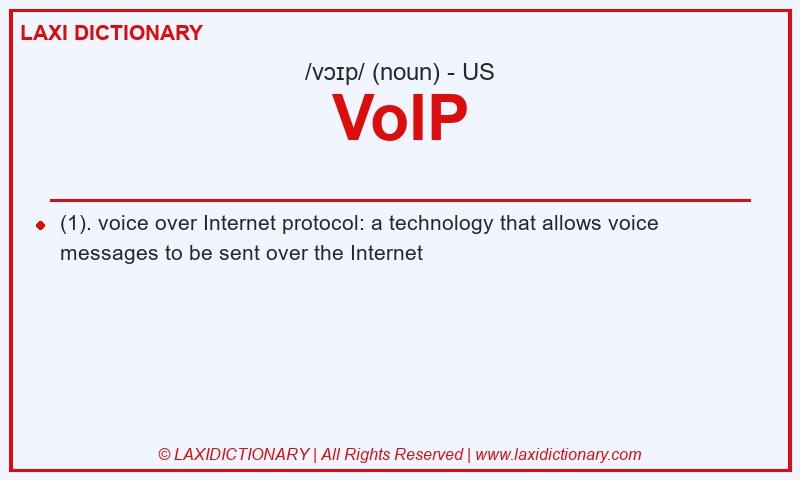 LAXI DICTIONARY

/vɔɪp/ (noun) - US

VoIP

(1). voice over Internet protocol: a technology that allows voice messages to be sent over the Internet

© LAXIDICTIONARY | All Rights Reserved | www.laxidictionary.com